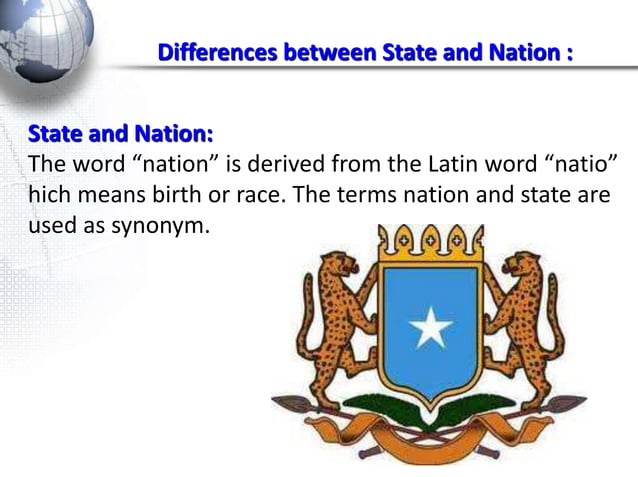 Differences between State and Nation :

State and Nation:
The word “nation” is derived from the Latin word “natio” hich means birth or race. The terms nation and state are used as synonym.